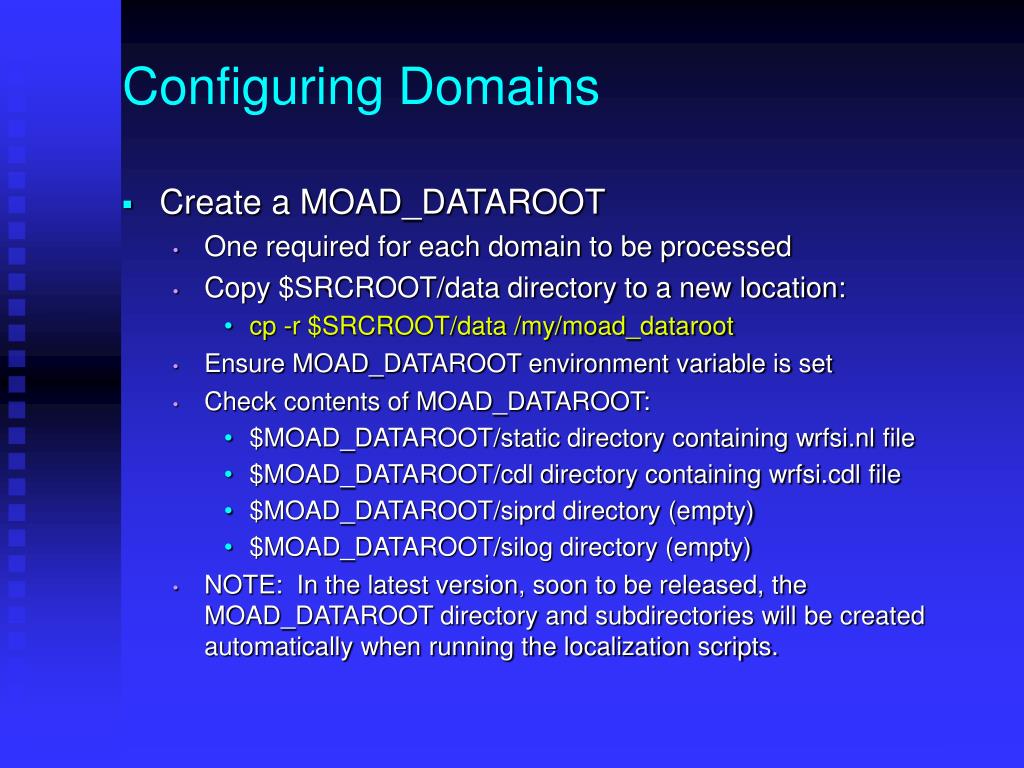 Configuring Domains

▪ Create a MOAD_DATAROOT
• One required for each domain to be processed
• Copy \$SRCROOT/data directory to a new location:
• cp -r \$SRCROOT/data /my/moad_dataroot
• Ensure MOAD_DATAROOT environment variable is set
• Check contents of MOAD_DATAROOT:
• \$MOAD_DATAROOT/static directory containing wrfsi.nl file
• \$MOAD_DATAROOT/cdl directory containing wrfsi.cdl file
• \$MOAD_DATAROOT/siprd directory (empty)
• \$MOAD_DATAROOT/silog directory (empty)
• NOTE: In the latest version, soon to be released, the MOAD_DATAROOT directory and subdirectories will be created automatically when running the localization scripts.